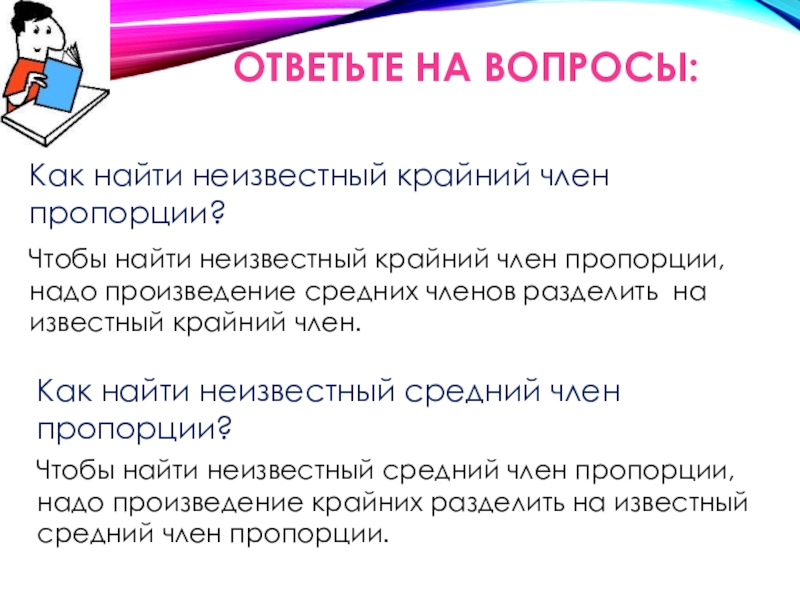 ОТВЕТЬТЕ НА ВОПРОСЫ:

Как найти неизвестный крайний член пропорции?

Чтобы найти неизвестный крайний член пропорции, надо произведение средних членов разделить на известный крайний член.

Как найти неизвестный средний член пропорции?

Чтобы найти неизвестный средний член пропорции, надо произведение крайних разделить на известный средний член пропорции.